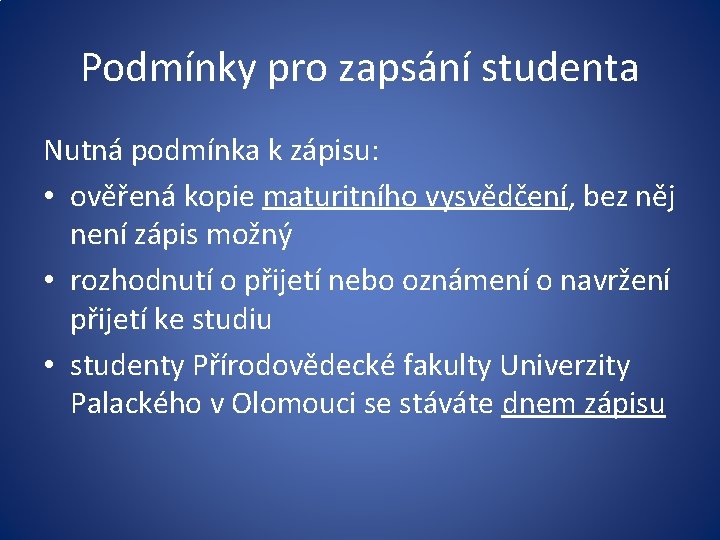 Podmínky pro zapsání studenta

Nutná podmínka k zápisu:

• ověřená kopie maturitního vysvědčení, bez něj není zápis možný
• rozhodnutí o přijetí nebo oznámení o navržení přijetí ke studiu
• studenty Přírodovědecké fakulty Univerzity Palackého v Olomouci se stáváte dnem zápisu